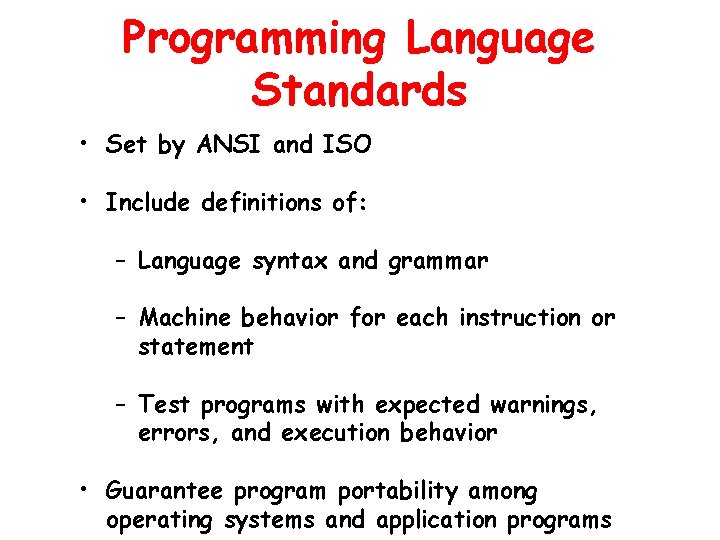 Programming Language Standards

• Set by ANSI and ISO

• Include definitions of:

– Language syntax and grammar

– Machine behavior for each instruction or statement

– Test programs with expected warnings, errors, and execution behavior

• Guarantee program portability among operating systems and application programs